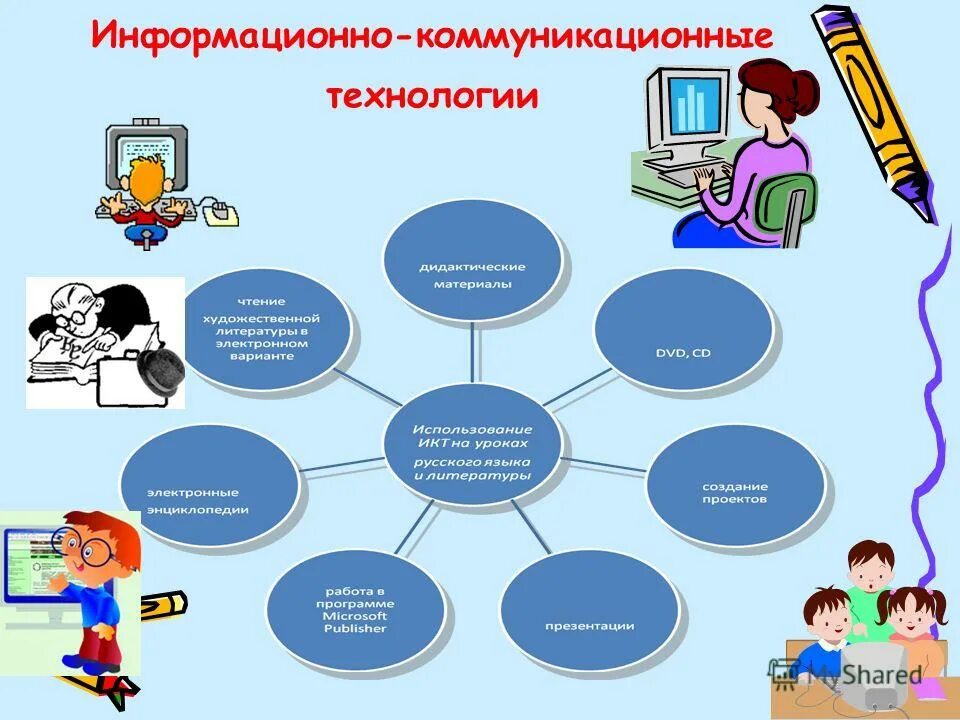 Информационно-коммуникационные технологии

Использование ИКТ на уроках русского языка и литературы

дидактические материалы

DVD, CD

создание проектов

презентации

работа в программе Microsoft Publisher

электронные энциклопедии

чтение художественной литературы в электронном варианте

MyShared